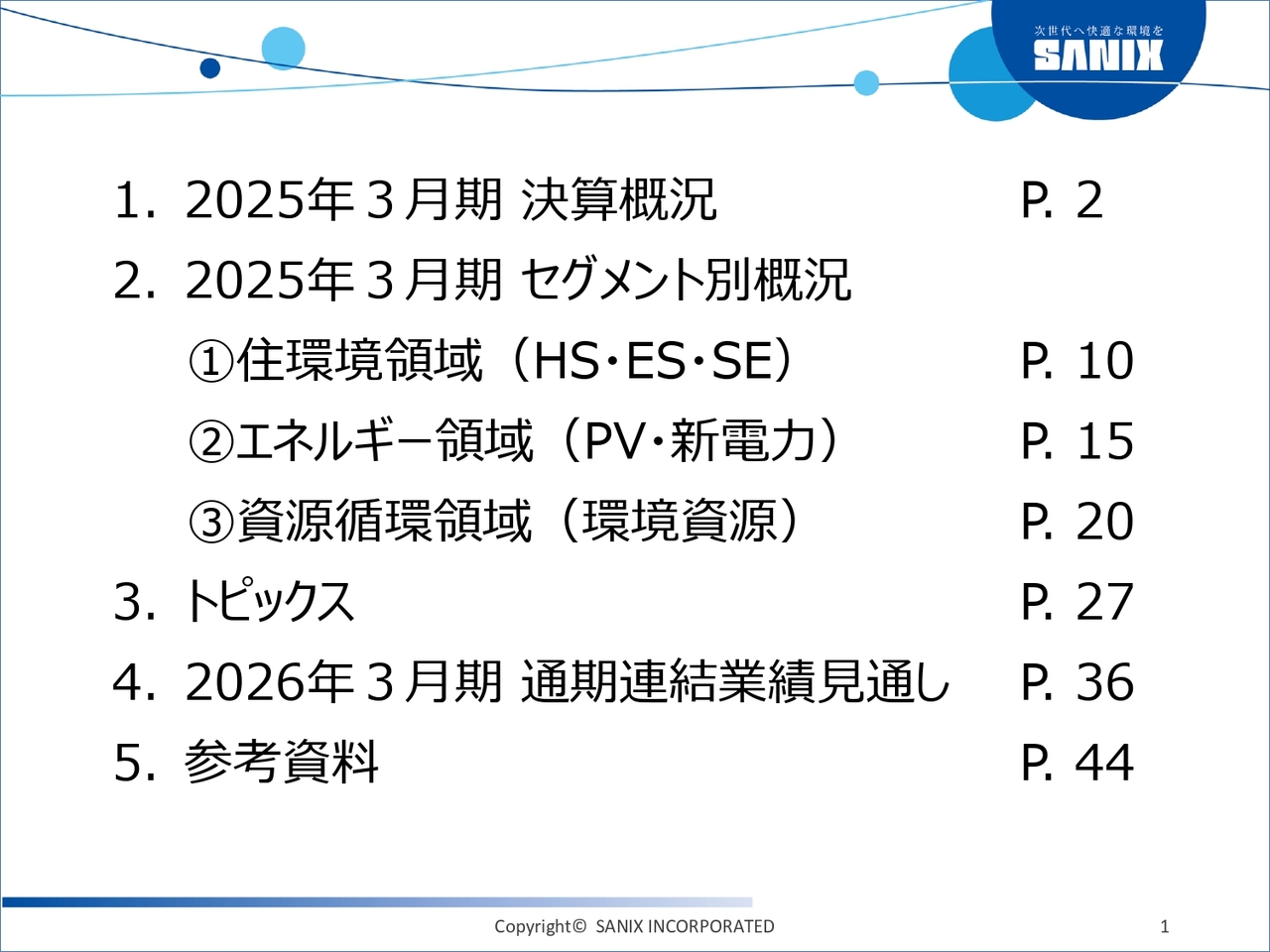 次世代へ快適な環境を
SANIX

1. 2025年３月期 決算概況 P. 2
2. 2025年３月期 セグメント別概況
①住環境領域（HS･ES･SE） P. 10
②エネルギー領域（PV･新電力） P. 15
③資源循環領域（環境資源） P. 20
3. トピックス P. 27
4. 2026年３月期 通期連結業績見通し P. 36
5. 参考資料 P. 44

Copyright© SANIX INCORPORATED

1